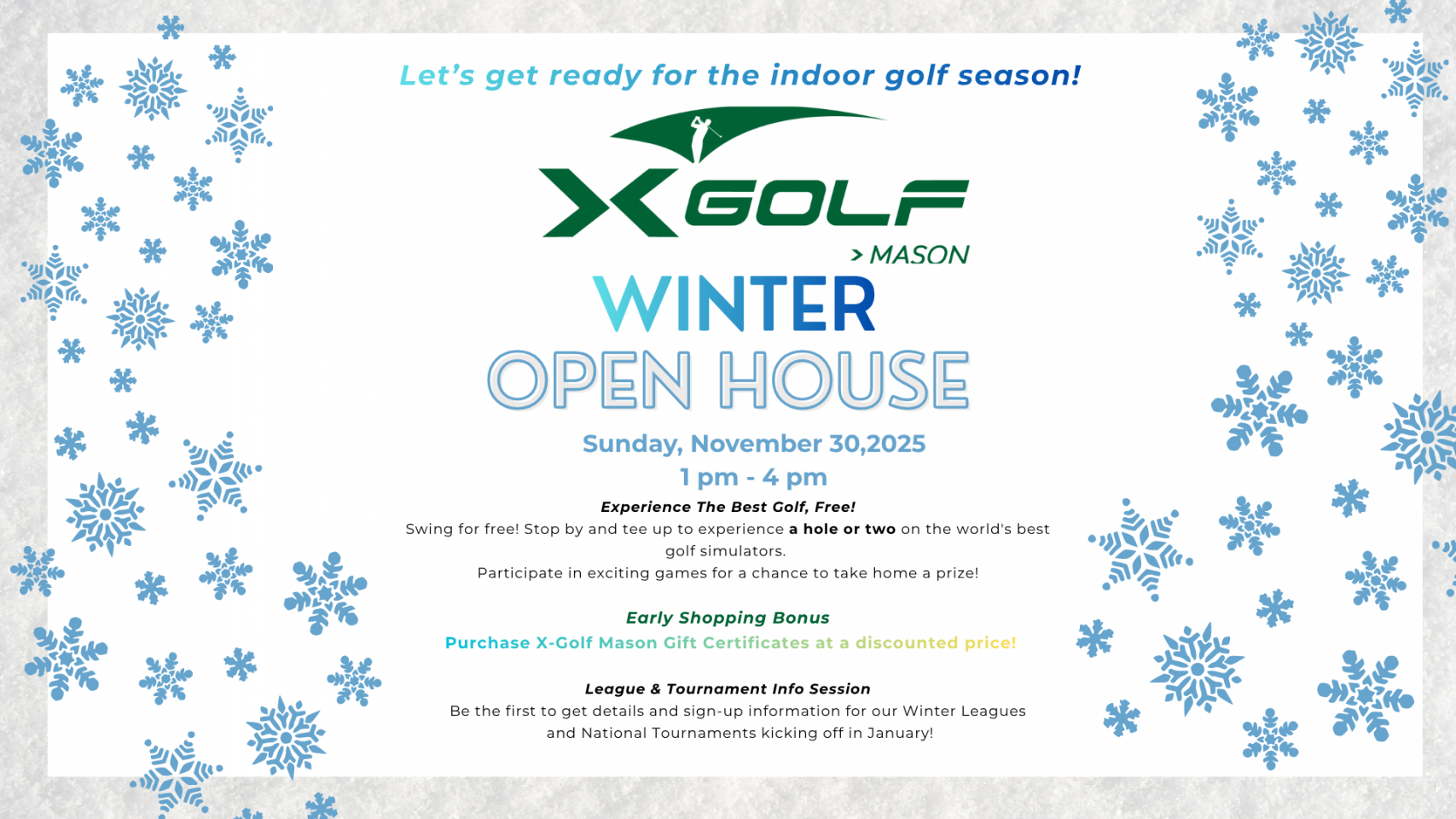 Let's get ready for the indoor golf season!

XGOLF
> MASON

WINTER
OPEN HOUSE

Sunday, November 30,2025
1 pm - 4 pm

Experience The Best Golf, Free!
Swing for free! Stop by and tee up to experience a hole or two on the world's best golf simulators.
Participate in exciting games for a chance to take home a prize!

Early Shopping Bonus
Purchase X-Golf Mason Gift Certificates at a discounted price!

League & Tournament Info Session
Be the first to get details and sign-up information for our Winter Leagues and National Tournaments kicking off in January!